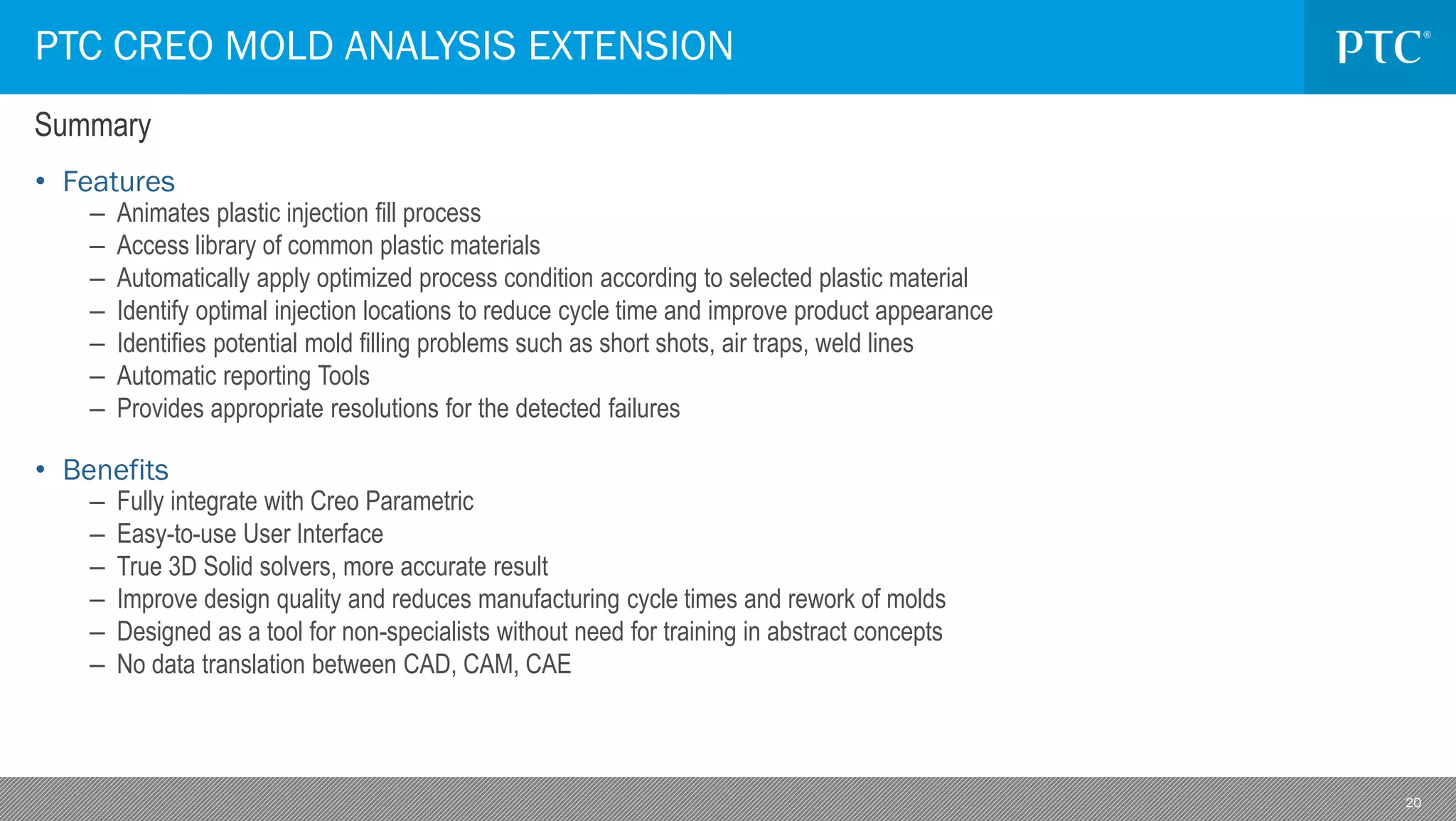 PTC CREO MOLD ANALYSIS EXTENSION

PTC®

Summary

• Features
– Animates plastic injection fill process
– Access library of common plastic materials
– Automatically apply optimized process condition according to selected plastic material
– Identify optimal injection locations to reduce cycle time and improve product appearance
– Identifies potential mold filling problems such as short shots, air traps, weld lines
– Automatic reporting Tools
– Provides appropriate resolutions for the detected failures

• Benefits
– Fully integrate with Creo Parametric
– Easy-to-use User Interface
– True 3D Solid solvers, more accurate result
– Improve design quality and reduces manufacturing cycle times and rework of molds
– Designed as a tool for non-specialists without need for training in abstract concepts
– No data translation between CAD, CAM, CAE

20